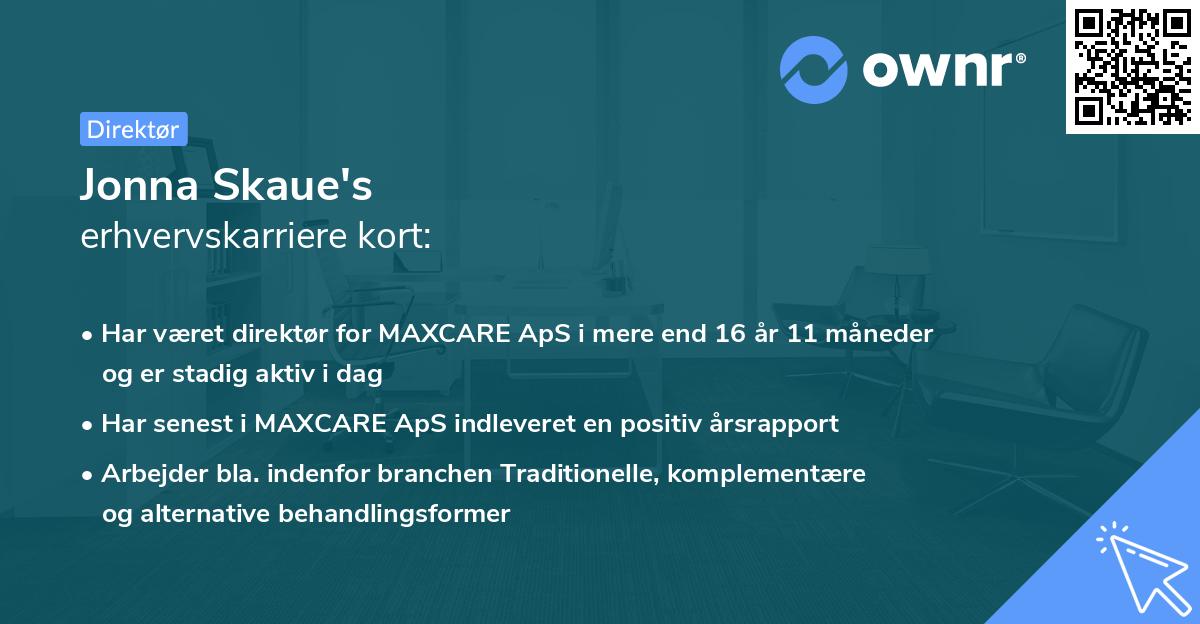 ownr®

Direktør

Jonna Skaue's
erhvervskarriere kort:

• Har været direktør for MAXCARE ApS i mere end 16 år 11 måneder og er stadig aktiv i dag

• Har senest i MAXCARE ApS indleveret en positiv årsrapport

• Arbejder bla. indenfor branchen Traditionelle, komplementære og alternative behandlingsformer